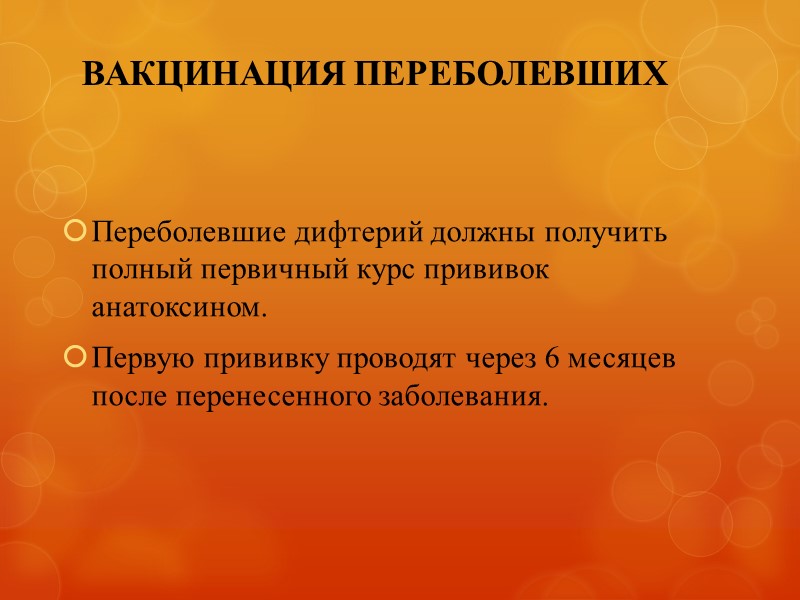 ВАКЦИНАЦИЯ ПЕРЕБОЛЕВШИХ

Переболевшие дифтерий должны получить полный первичный курс прививок анатоксином.

Первую прививку проводят через 6 месяцев после перенесенного заболевания.